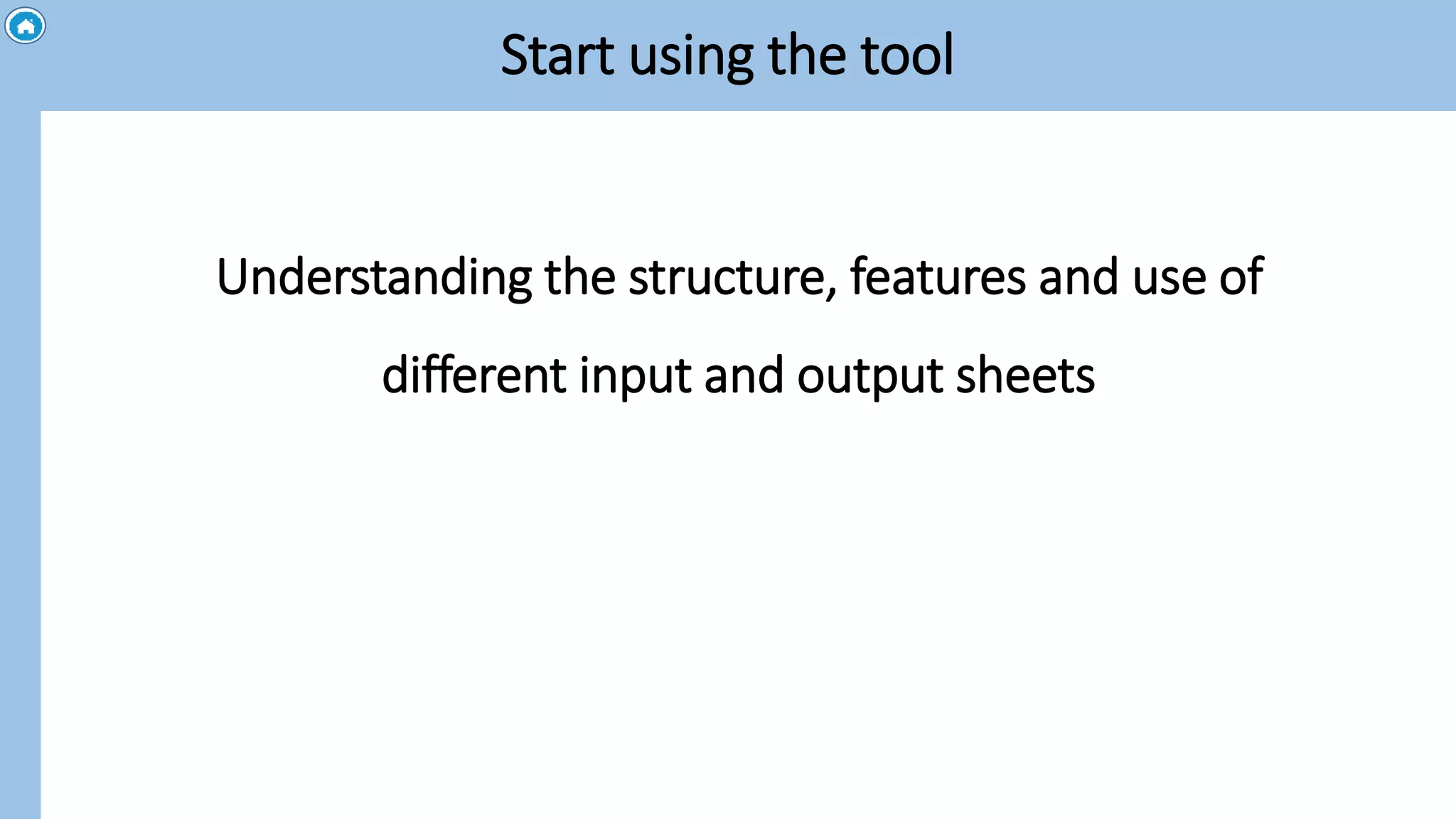 Start using the tool

Understanding the structure, features and use of different input and output sheets